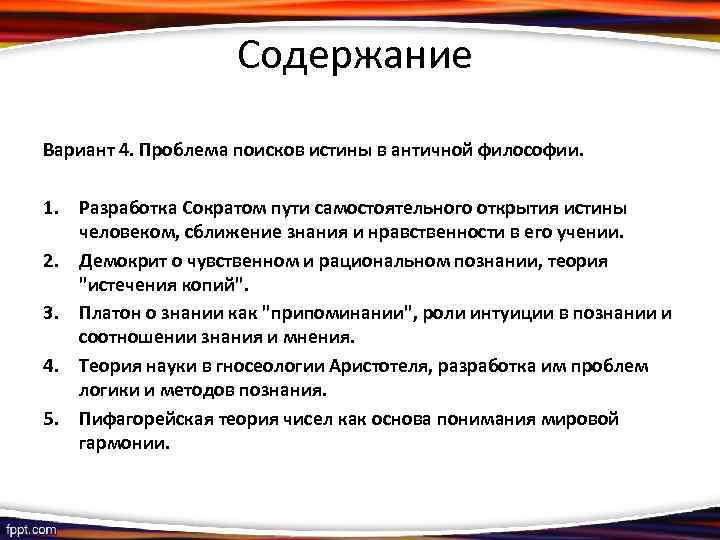 Содержание

Вариант 4. Проблема поисков истины в античной философии.

1. Разработка Сократом пути самостоятельного открытия истины человеком, сближение знания и нравственности в его учении.
2. Демокрит о чувственном и рациональном познании, теория "истечения копий".
3. Платон о знании как "припоминании", роли интуиции в познании и соотношении знания и мнения.
4. Теория науки в гносеологии Аристотеля, разработка им проблем логики и методов познания.
5. Пифагорейская теория чисел как основа понимания мировой гармонии.

fppt.com